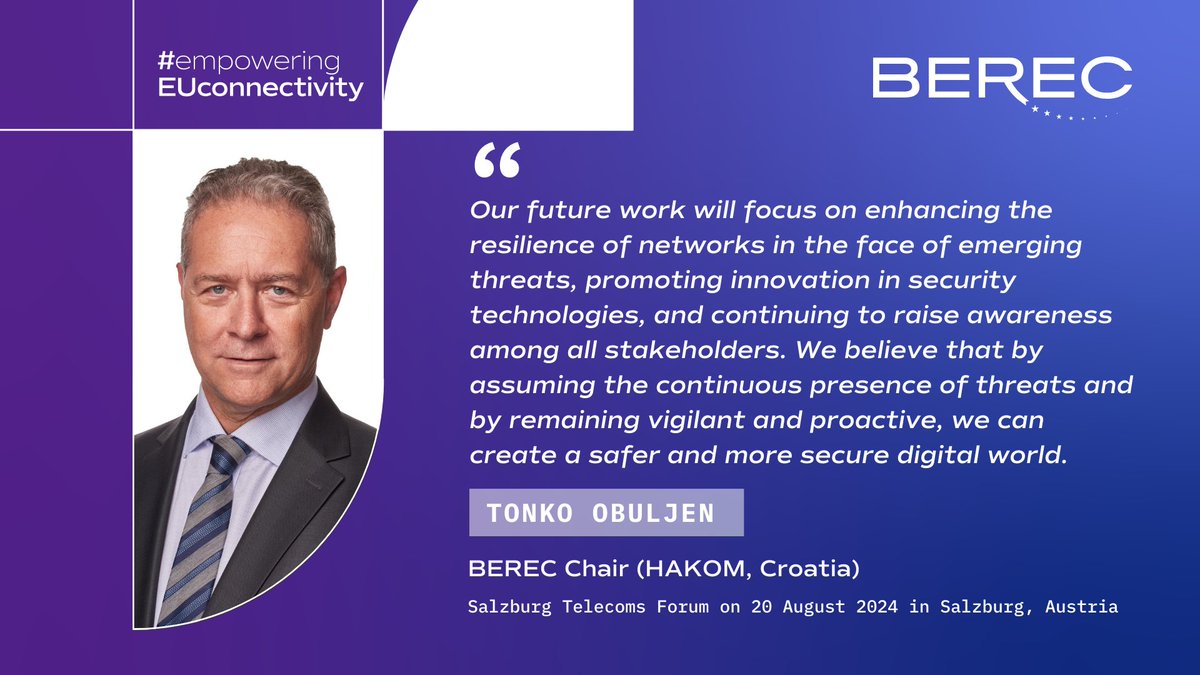 #empowering
EUconnectivity

BEREC

“

Our future work will focus on enhancing the resilience of networks in the face of emerging threats, promoting innovation in security technologies, and continuing to raise awareness among all stakeholders. We believe that by assuming the continuous presence of threats and by remaining vigilant and proactive, we can create a safer and more secure digital world.

TONKO OBULJEN

BEREC Chair (HAKOM, Croatia)

Salzburg Telecoms Forum on 20 August 2024 in Salzburg, Austria